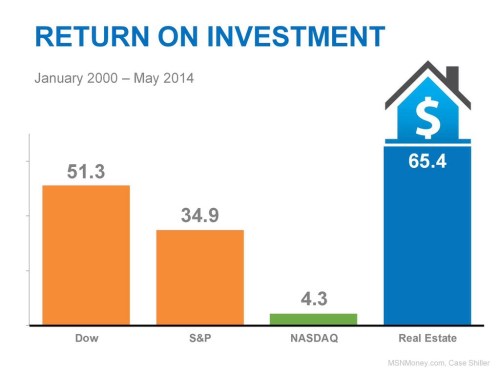 RETURN ON INVESTMENT

January 2000 – May 2014

$

51.3

34.9

4.3

65.4

Dow

S&P

NASDAQ

Real Estate

MSNMoney.com, Case Shiller